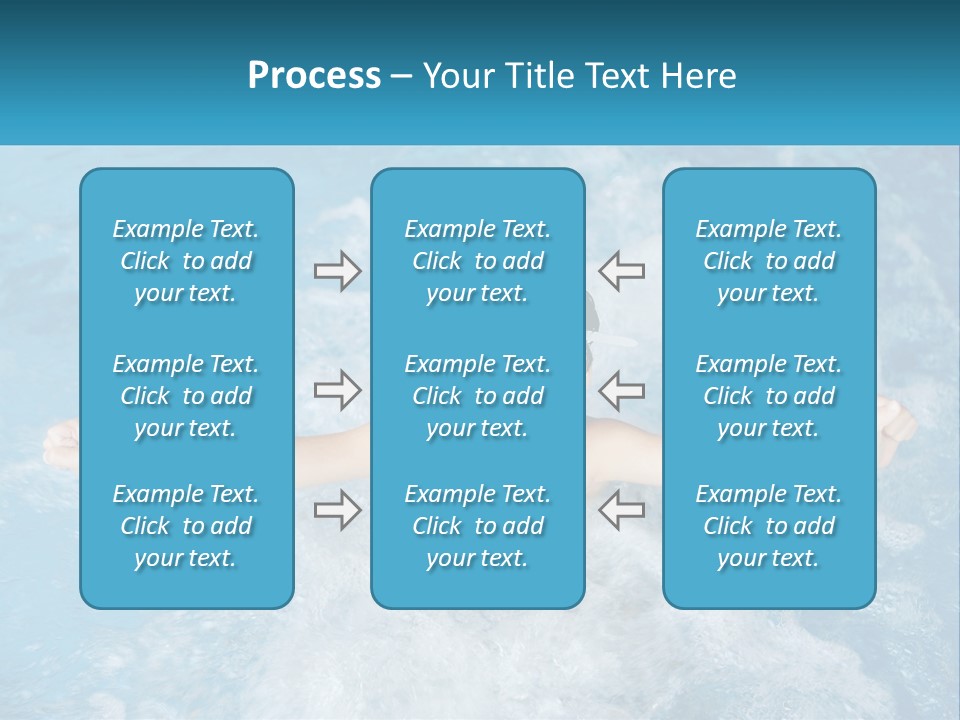 Process – Your Title Text Here

Example Text. Click to add your text.

Example Text. Click to add your text.

Example Text. Click to add your text.

Example Text. Click to add your text.

Example Text. Click to add your text.

Example Text. Click to add your text.

Example Text. Click to add your text.

Example Text. Click to add your text.

Example Text. Click to add your text.